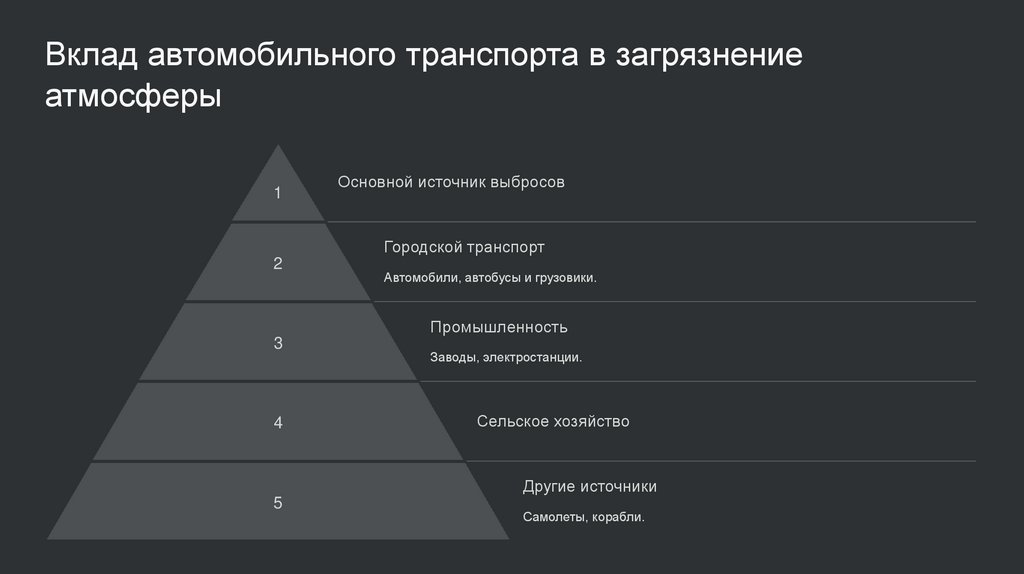 Вклад автомобильного транспорта в загрязнение атмосферы

1

Основной источник выбросов

2

Городской транспорт

Автомобили, автобусы и грузовики.

3

Промышленность

Заводы, электростанции.

4

Сельское хозяйство

5

Другие источники

Самолеты, корабли.